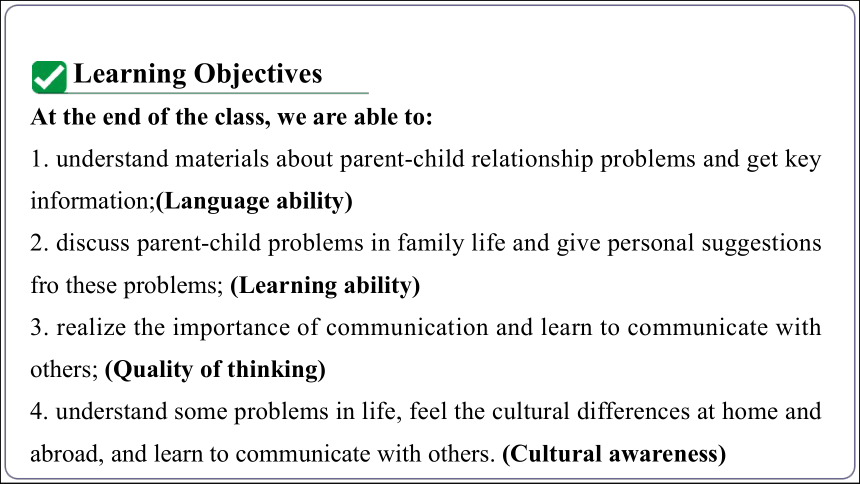 Learning Objectives

At the end of the class, we are able to:

1. understand materials about parent-child relationship problems and get key information;(Language ability)

2. discuss parent-child problems in family life and give personal suggestions fro these problems; (Learning ability)

3. realize the importance of communication and learn to communicate with others; (Quality of thinking)

4. understand some problems in life, feel the cultural differences at home and abroad, and learn to communicate with others. (Cultural awareness)